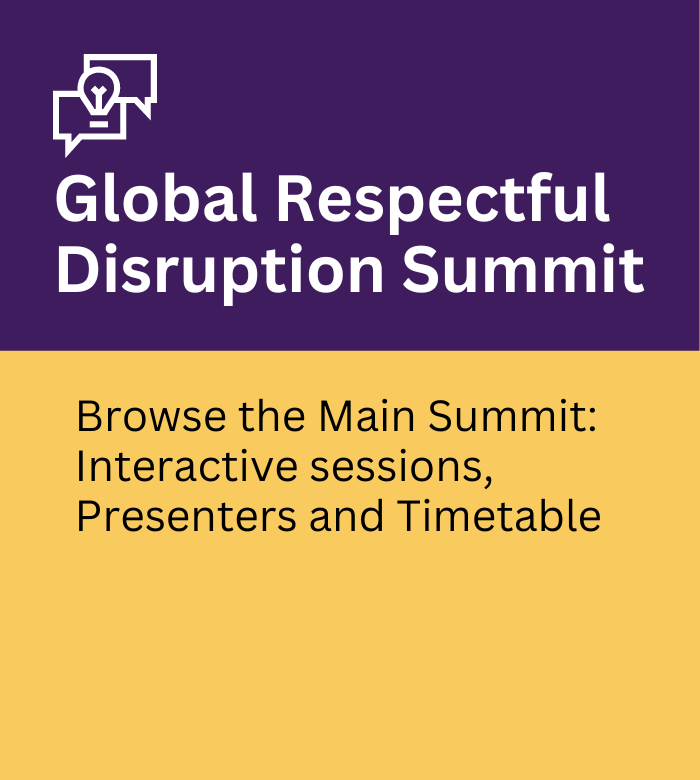 Global Respectful Disruption Summit

Browse the Main Summit: Interactive sessions, Presenters and Timetable